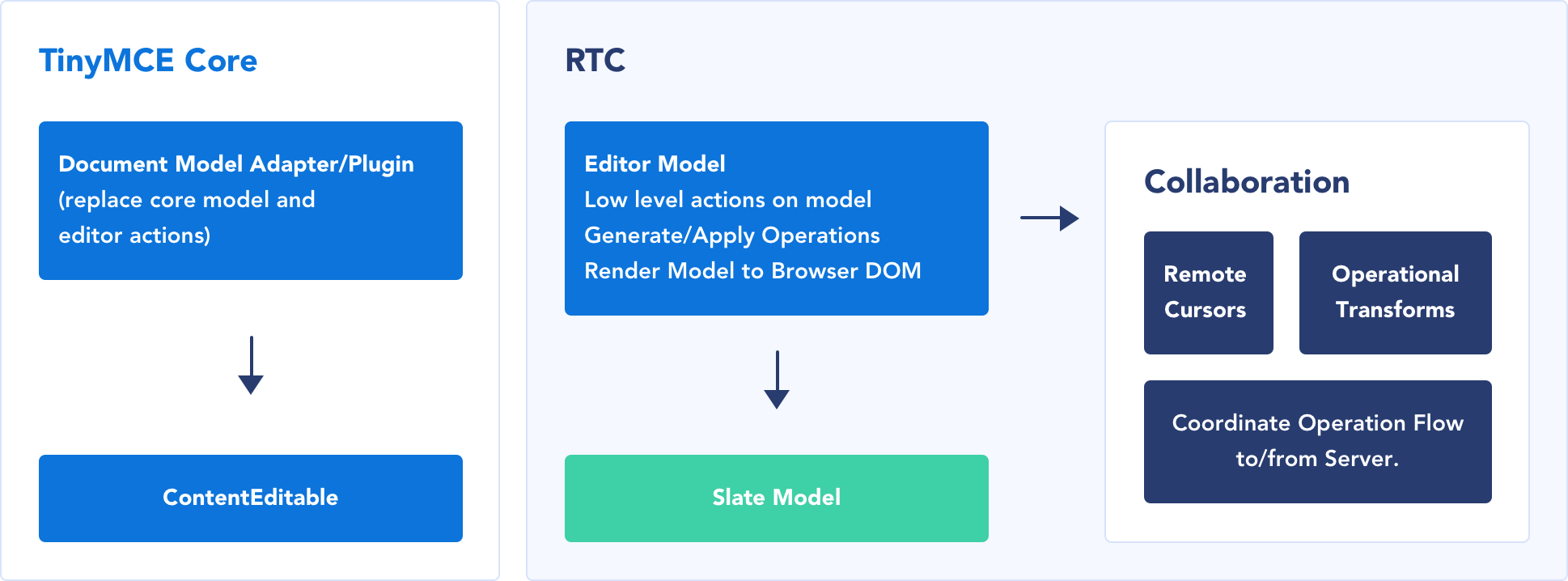 TinyMCE Core

Document Model Adapter/Plugin
(replace core model and
editor actions)

ContentEditable

RTC

Editor Model
Low level actions on model
Generate/Apply Operations
Render Model to Browser DOM

Slate Model

Collaboration

Remote Cursors

Operational Transforms

Coordinate Operation Flow to/from Server.